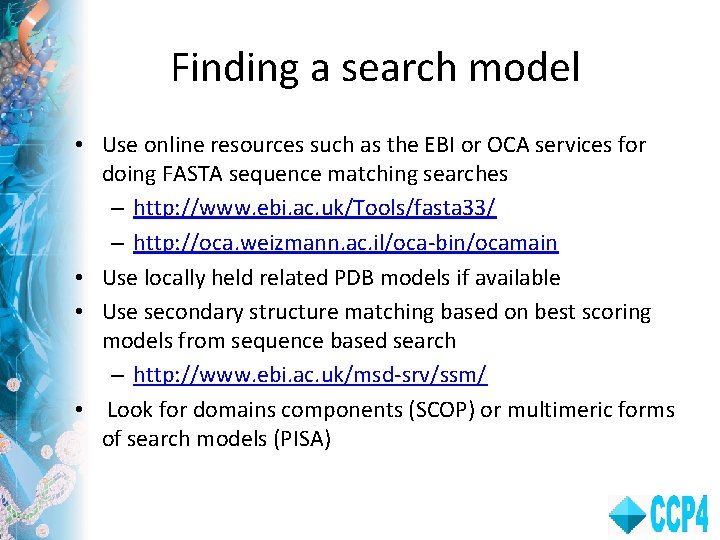 Finding a search model

• Use online resources such as the EBI or OCA services for doing FASTA sequence matching searches
 – http://www.ebi.ac.uk/Tools/fasta33/
 – http://oca.weizmann.ac.il/oca-bin/ocamain
• Use locally held related PDB models if available
• Use secondary structure matching based on best scoring models from sequence based search
 – http://www.ebi.ac.uk/msd-srv/ssm/
• Look for domains components (SCOP) or multimeric forms of search models (PISA)

CCP4